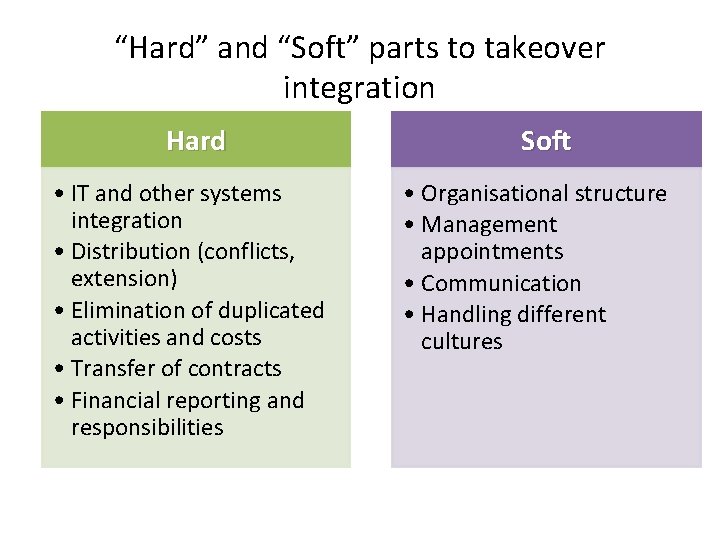 “Hard” and “Soft” parts to takeover integration

Hard

• IT and other systems integration
• Distribution (conflicts, extension)
• Elimination of duplicated activities and costs
• Transfer of contracts
• Financial reporting and responsibilities

Soft

• Organisational structure
• Management appointments
• Communication
• Handling different cultures